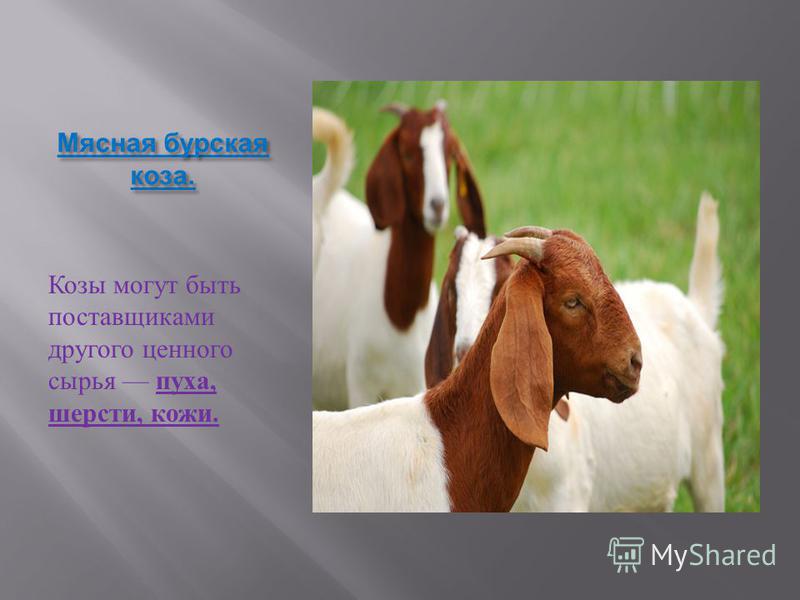 Мясная бурская коза.

Козы могут быть поставщиками другого ценного сырья — пуха, шерсти, кожи.

MyShared